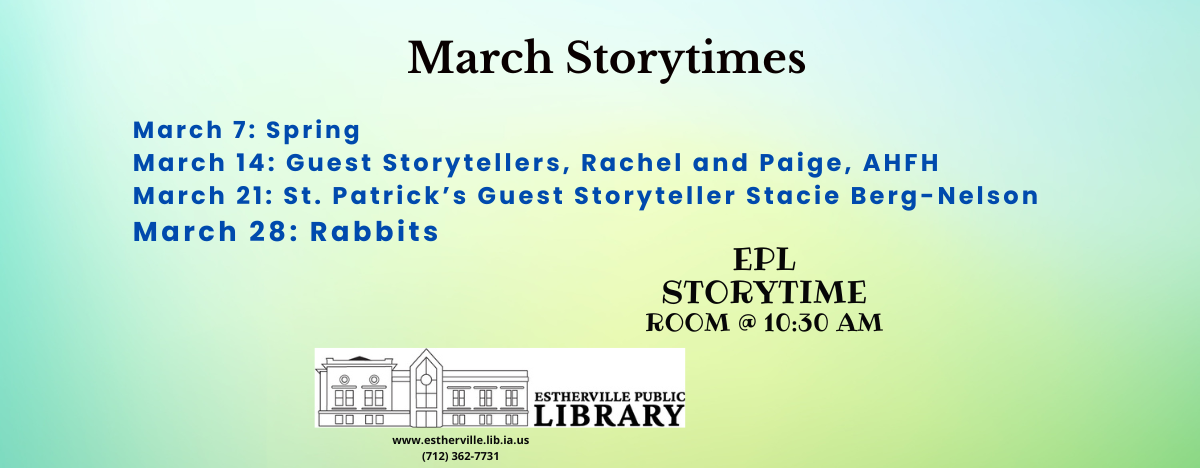 March Storytimes

March 7: Spring
March 14: Guest Storytellers, Rachel and Paige, AHFH
March 21: St. Patrick's Guest Storyteller Stacie Berg-Nelson
March 28: Rabbits

EPL
STORYTIME
ROOM @ 10:30 AM

ESTHERVILLE PUBLIC
LIBRARY

www.estherville.lib.ia.us
(712) 362-7731